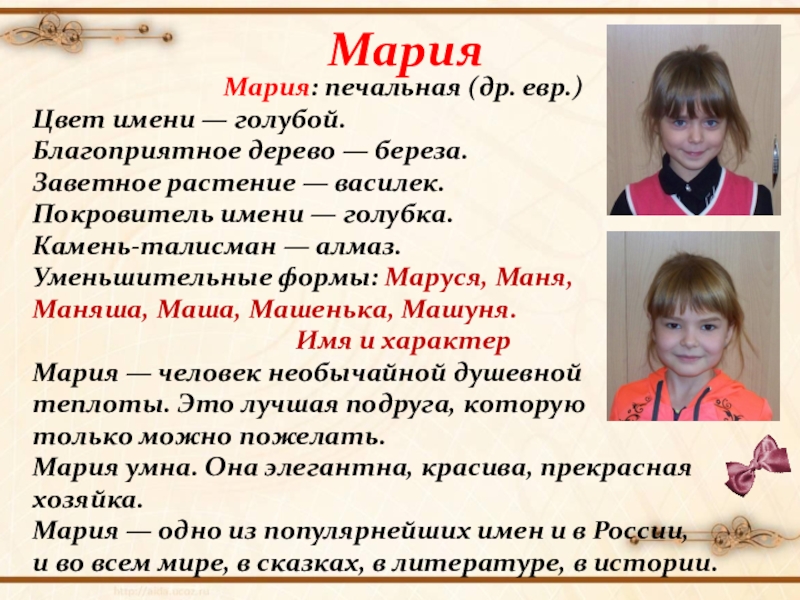 Мария

Мария: печальная (др. евр.)
Цвет имени — голубой.
Благоприятное дерево — береза.
Заветное растение — василек.
Покровитель имени — голубка.
Камень-талисман — алмаз.
Уменьшительные формы: Маруся, Маня, Маняша, Маша, Машенька, Машуня.

Имя и характер
Мария — человек необычайной душевной теплоты. Это лучшая подруга, которую только можно пожелать.
Мария умна. Она элегантна, красива, прекрасная хозяйка.
Мария — одно из популярнейших имен и в России, и во всем мире, в сказках, в литературе, в истории.

http://aida.ucoz.ru